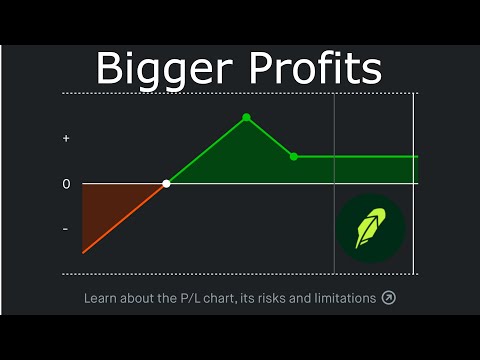 Bigger Profits

+

0

-

Learn about the P/L chart, its risks and limitations